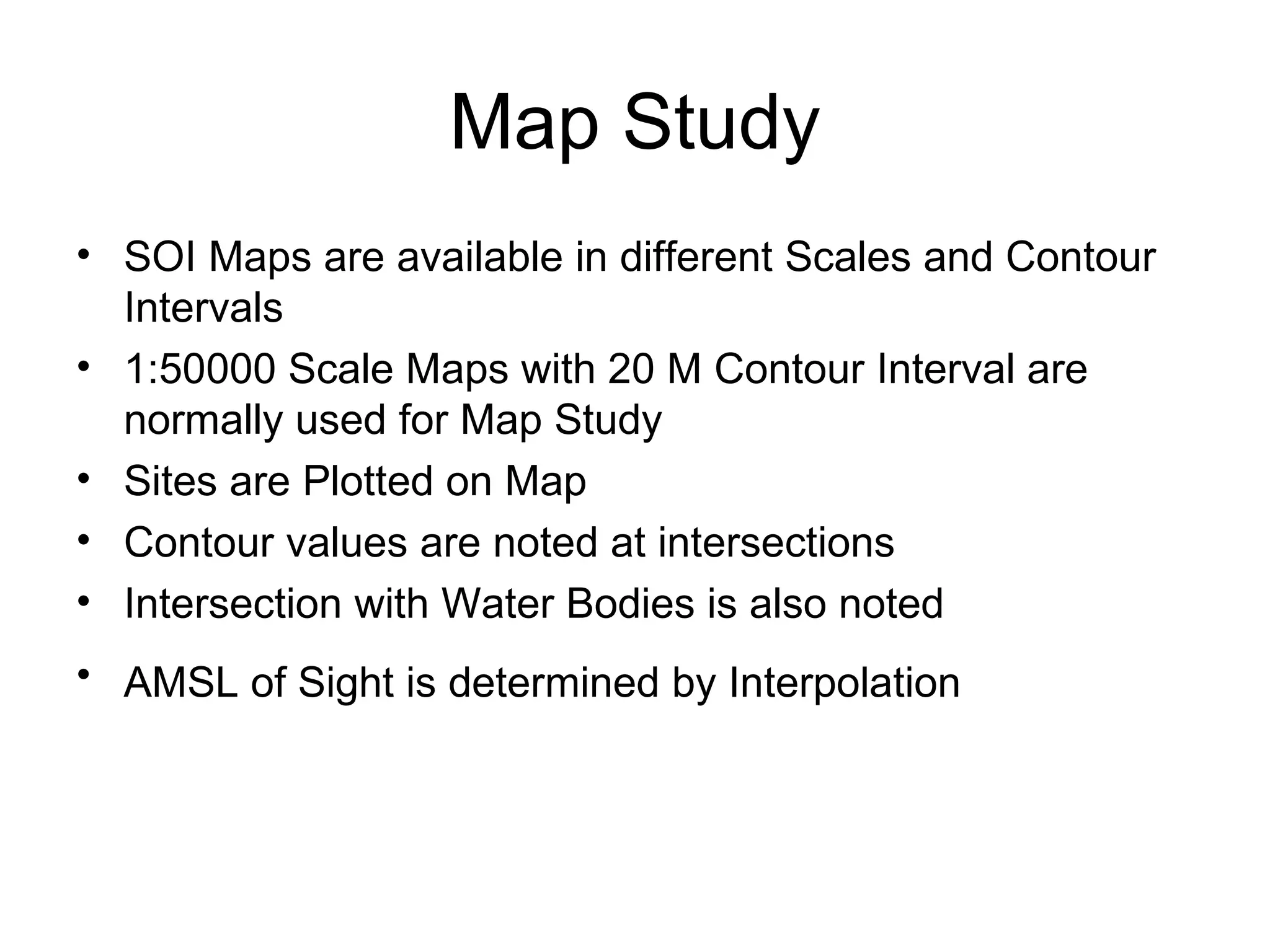 Map Study

• SOI Maps are available in different Scales and Contour Intervals
• 1:50000 Scale Maps with 20 M Contour Interval are normally used for Map Study
• Sites are Plotted on Map
• Contour values are noted at intersections
• Intersection with Water Bodies is also noted
• AMSL of Sight is determined by Interpolation